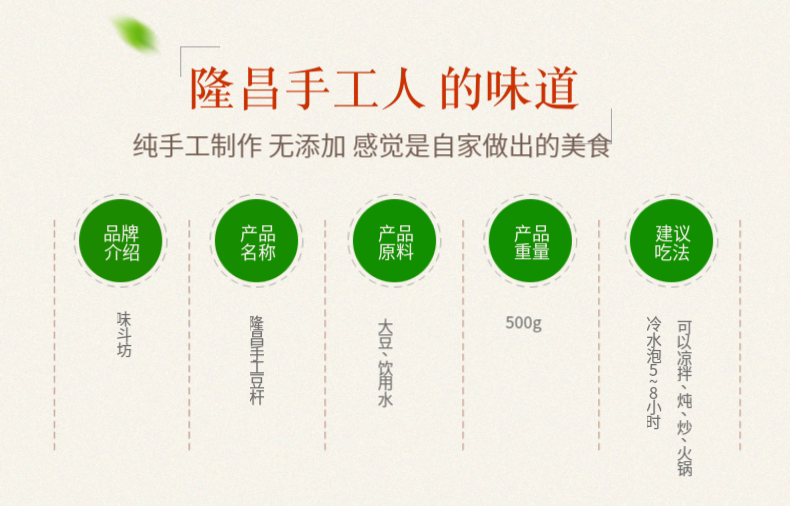 隆昌手工人 的味道

纯手工制作 无添加 感觉是自家做出的美食

品牌介绍

味斗坊

产品名称

隆昌手工豆杆

产品原料

大豆、饮用水

产品重量

500g

建议吃法

冷水泡5~8小时

可以凉拌、炖、炒、火锅